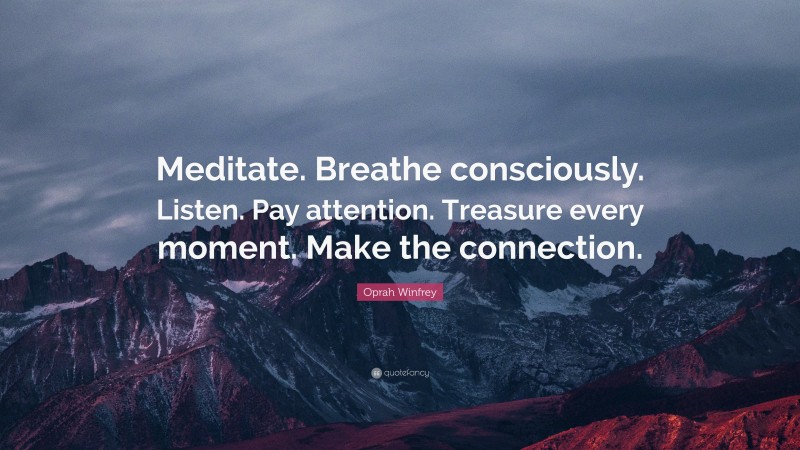 Meditate. Breathe consciously. Listen. Pay attention. Treasure every moment. Make the connection.

Oprah Winfrey

quotefancy